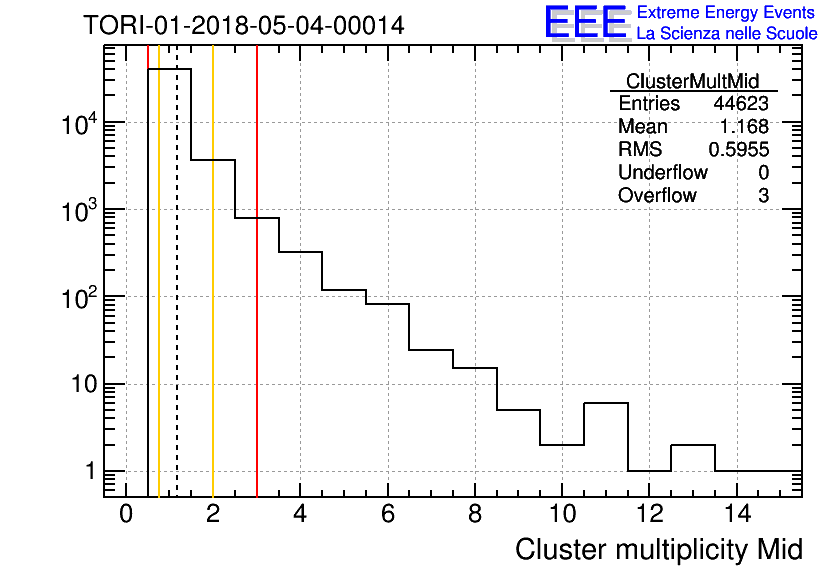 TORI-01-2018-05-04-00014

EEE Extreme Energy Events
La Scienza nelle Scuole

| ClusterMultMid | |
|---|---|
| Entries | 44623 |
| Mean | 1.168 |
| RMS | 0.5955 |
| Underflow | 0 |
| Overflow | 3 |

$10^4$
$10^3$
$10^2$
10
1

0 2 4 6 8 10 12 14

Cluster multiplicity Mid